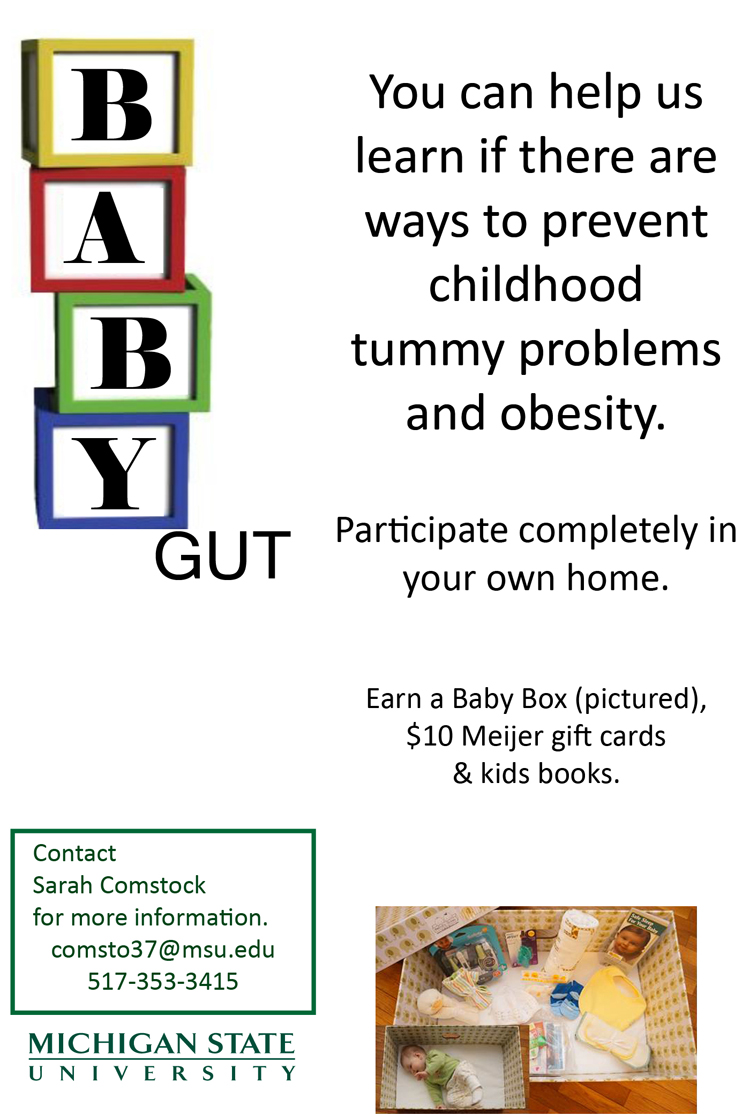 B
A
B
Y
GUT

You can help us learn if there are ways to prevent childhood tummy problems and obesity.

Participate completely in your own home.

Earn a Baby Box (pictured), $10 Meijer gift cards & kids books.

Contact
Sarah Comstock
for more information.
comsto37@msu.edu
517-353-3415

MICHIGAN STATE
UNIVERSITY